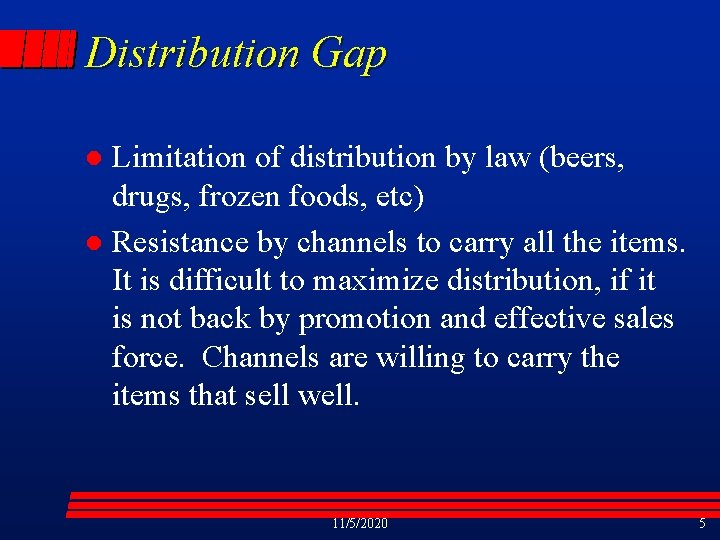 Distribution Gap

- Limitation of distribution by law (beers, drugs, frozen foods, etc)
- Resistance by channels to carry all the items. It is difficult to maximize distribution, if it is not back by promotion and effective sales force. Channels are willing to carry the items that sell well.

11/5/2020

5